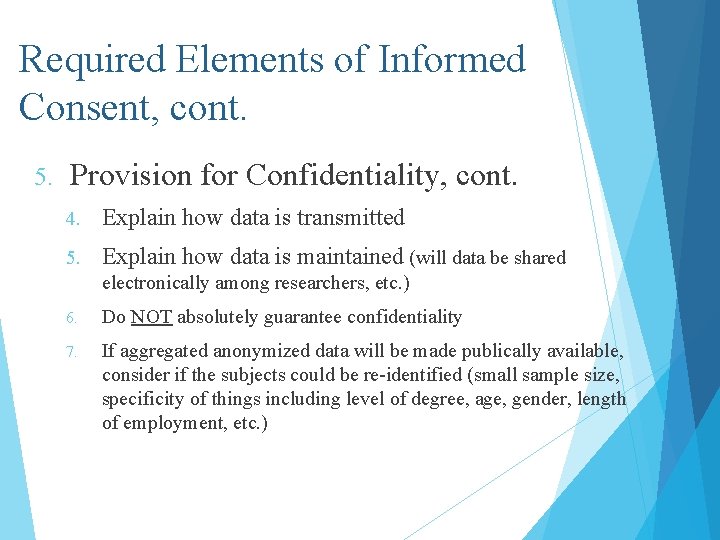 Required Elements of Informed Consent, cont.

5. Provision for Confidentiality, cont.

4. Explain how data is transmitted

5. Explain how data is maintained (will data be shared electronically among researchers, etc.)

6. Do NOT absolutely guarantee confidentiality

7. If aggregated anonymized data will be made publically available, consider if the subjects could be re-identified (small sample size, specificity of things including level of degree, age, gender, length of employment, etc.)